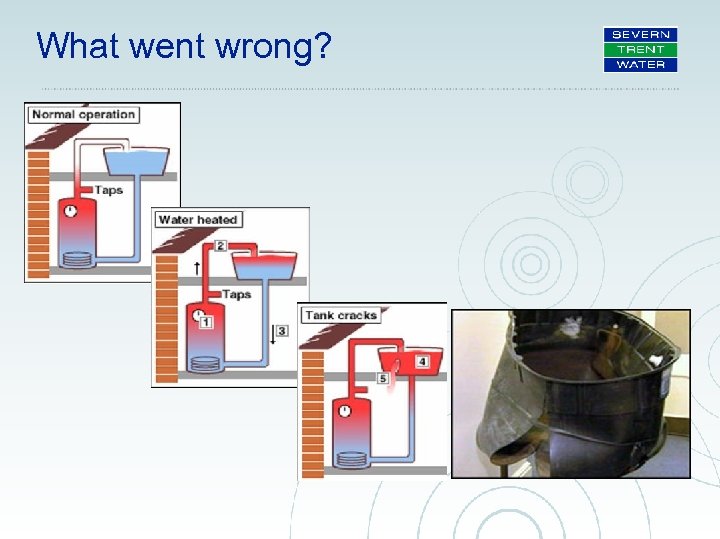 What went wrong?

SEVERN
TRENT
WATER

Normal operation

Taps

Water heated

2

Taps

1

3

Tank cracks

4

5